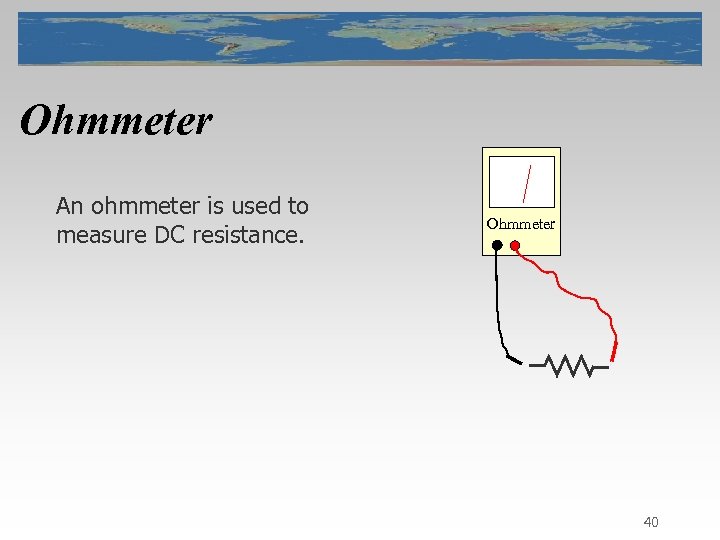 Ohmmeter

An ohmmeter is used to measure DC resistance.

Ohmmeter

40